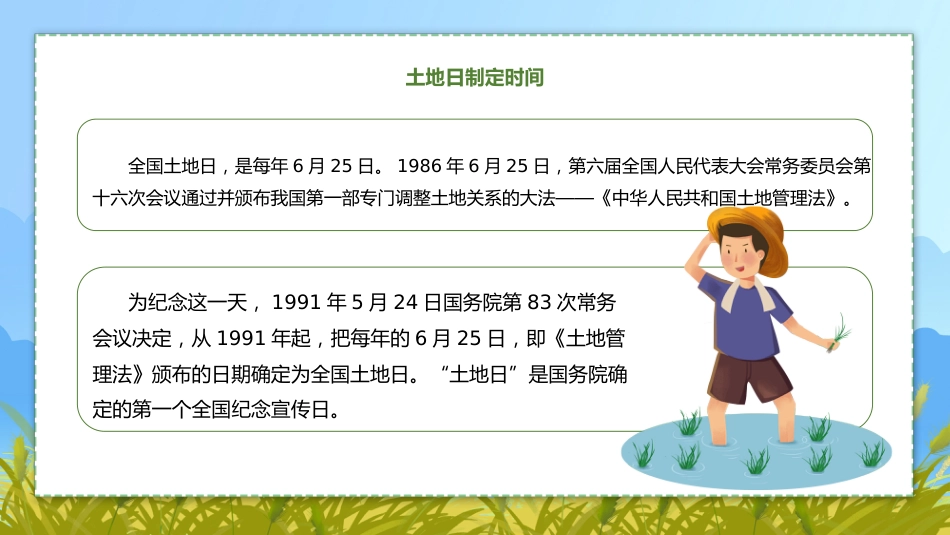 土地日制定时间

全国土地日，是每年 6 月 25 日。 1986 年 6 月 25 日，第六届全国人民代表大会常务委员会第十六次会议通过并颁布我国第一部专门调整土地关系的大法——《中华人民共和国土地管理法》。

为纪念这一天， 1991 年 5 月 24 日国务院第 83 次常务会议决定，从 1991 年起，把每年的 6 月 25 日，即《土地管理法》颁布的日期确定为全国土地日。 “土地日”是国务院确定的第一个全国纪念宣传日。